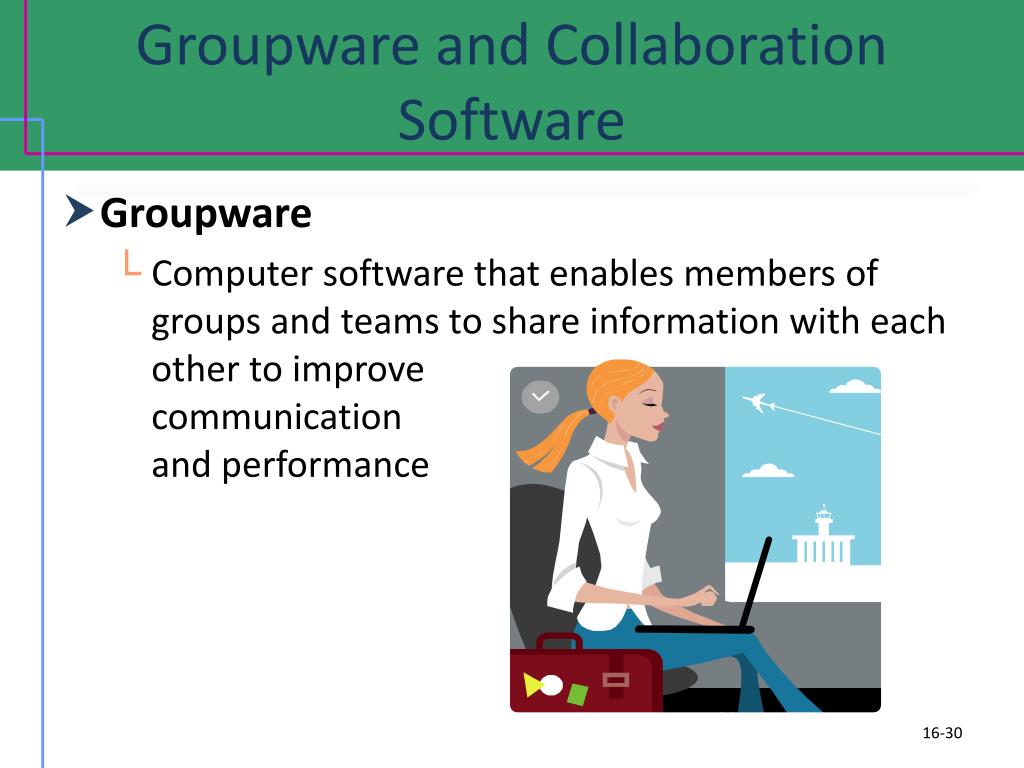 Groupware and Collaboration Software

Groupware

Computer software that enables members of groups and teams to share information with each other to improve communication and performance

16-30